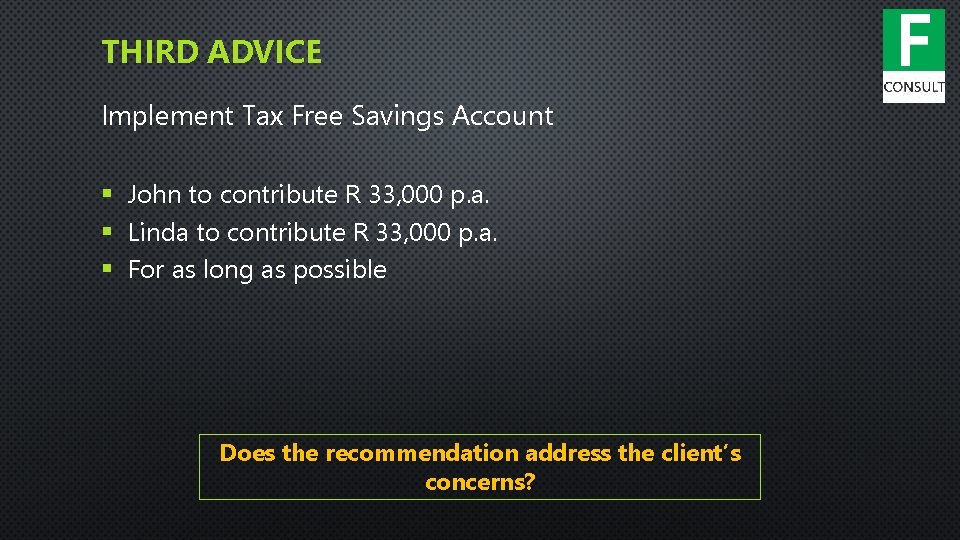 THIRD ADVICE

F
CONSULT

Implement Tax Free Savings Account

▪ John to contribute R 33,000 p.a.
▪ Linda to contribute R 33,000 p.a.
▪ For as long as possible

Does the recommendation address the client's concerns?